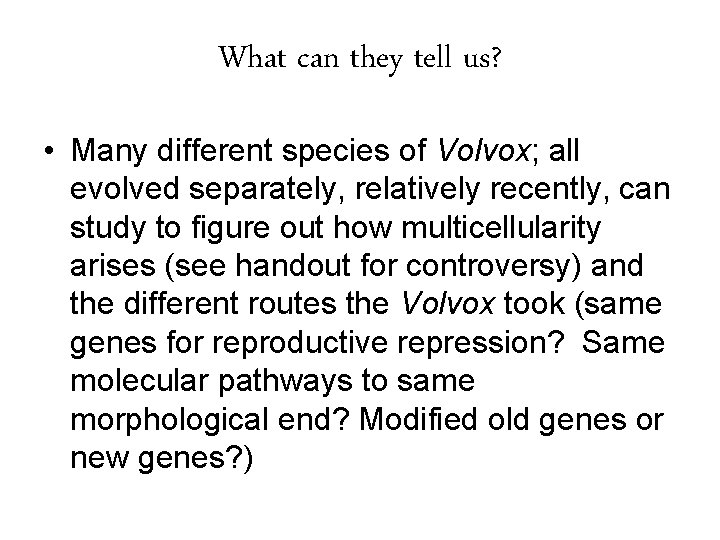 What can they tell us?

• Many different species of Volvox; all evolved separately, relatively recently, can study to figure out how multicellularity arises (see handout for controversy) and the different routes the Volvox took (same genes for reproductive repression?  Same molecular pathways to same morphological end? Modified old genes or new genes?)